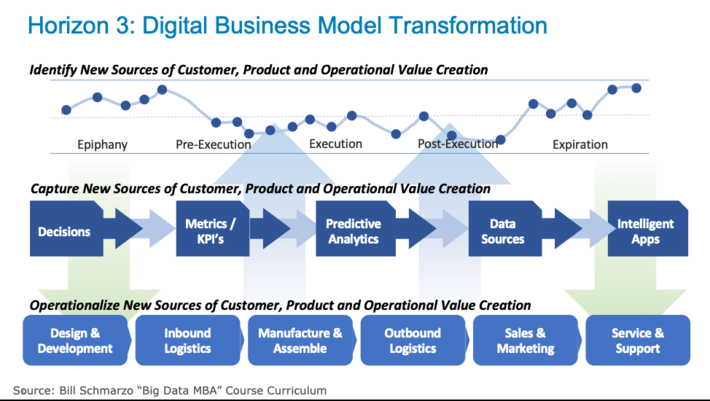 Horizon 3: Digital Business Model Transformation

Identify New Sources of Customer, Product and Operational Value Creation

Epiphany

Pre-Execution

Execution

Post-Execution

Expiration

Capture New Sources of Customer, Product and Operational Value Creation

Decisions

Metrics / KPI's

Predictive Analytics

Data Sources

Intelligent Apps

Operationalize New Sources of Customer, Product and Operational Value Creation

Design & Development

Inbound Logistics

Manufacture & Assemble

Outbound Logistics

Sales & Marketing

Service & Support

Source: Bill Schmarzo "Big Data MBA" Course Curriculum